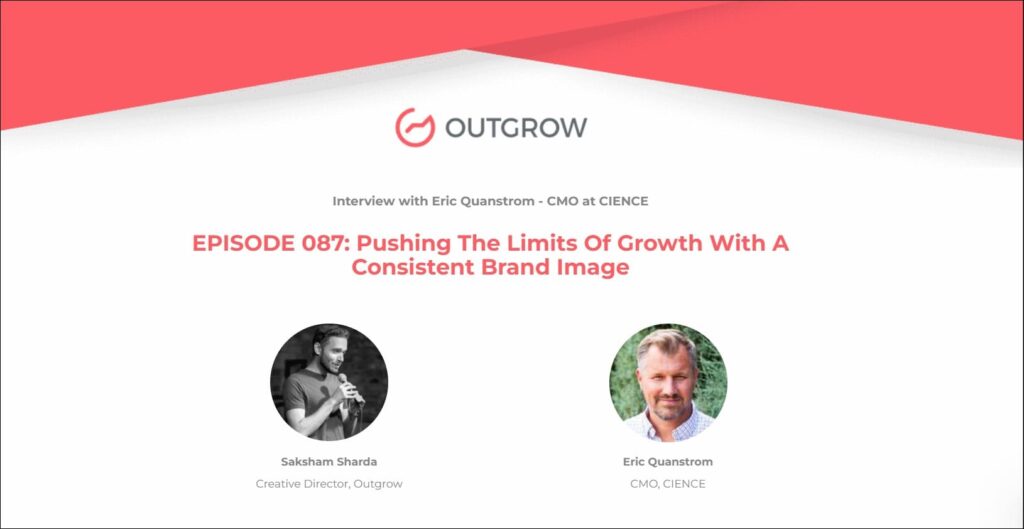 OUTGROW

Interview with Eric Quanstrom - CMO at CIENCE

EPISODE 087: Pushing The Limits Of Growth With A Consistent Brand Image

Saksham Sharda
Creative Director, Outgrow

Eric Quanstrom
CMO, CIENCE